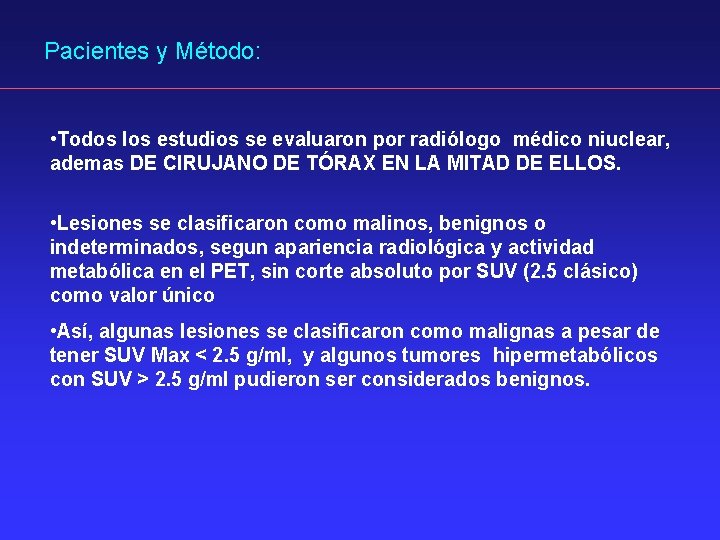 Pacientes y Método:

•Todos los estudios se evaluaron por radiólogo médico niuclear, ademas DE CIRUJANO DE TÓRAX EN LA MITAD DE ELLOS.

•Lesiones se clasificaron como malinos, benignos o indeterminados, segun apariencia radiológica y actividad metabólica en el PET, sin corte absoluto por SUV (2.5 clásico) como valor único

•Así, algunas lesiones se clasificaron como malignas a pesar de tener SUV Max < 2.5 g/ml, y algunos tumores hipermetabólicos con SUV > 2.5 g/ml pudieron ser considerados benignos.